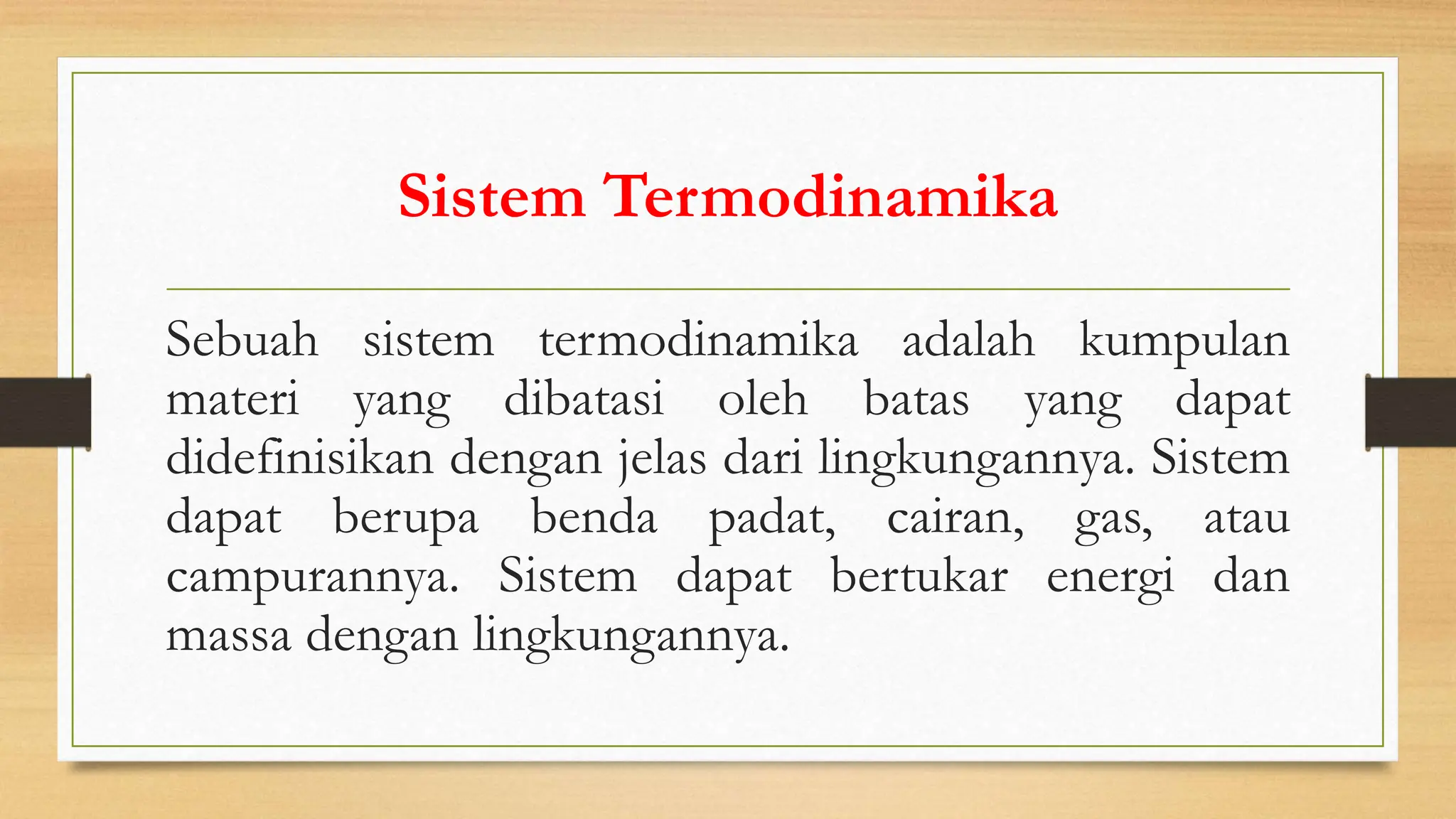 Sistem Termodinamika

Sebuah sistem termodinamika adalah kumpulan materi yang dibatasi oleh batas yang dapat didefinisikan dengan jelas dari lingkungannya. Sistem dapat berupa benda padat, cairan, gas, atau campurannya. Sistem dapat bertukar energi dan massa dengan lingkungannya.